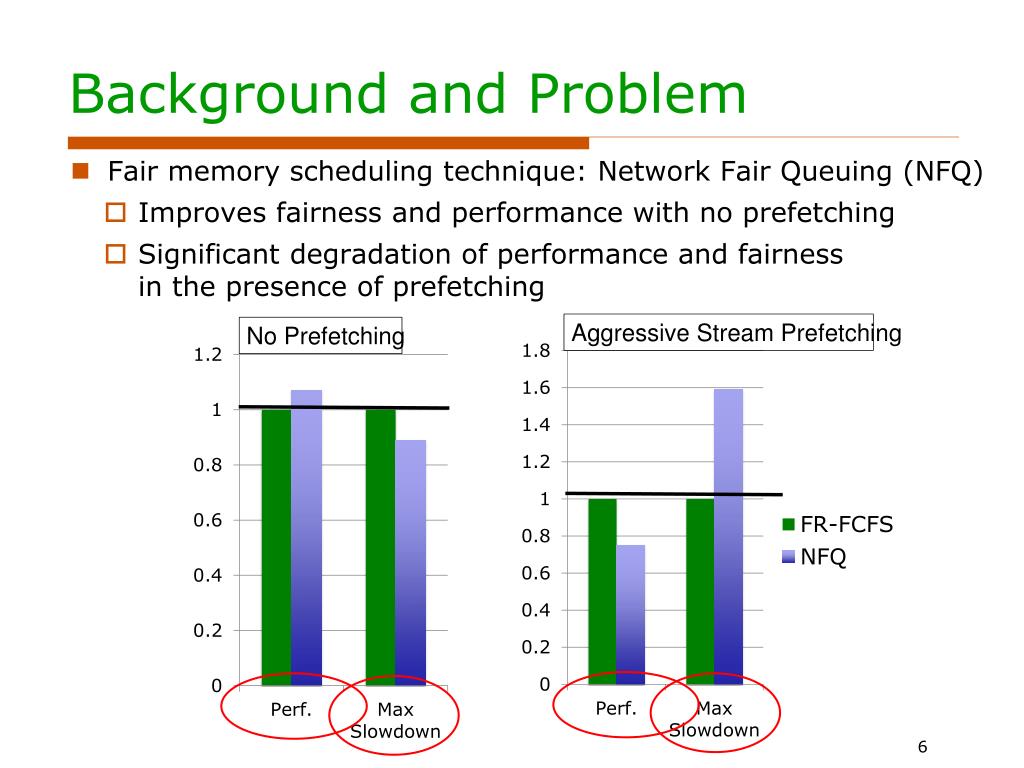 Background and Problem

Fair memory scheduling technique: Network Fair Queuing (NFQ)

Improves fairness and performance with no prefetching

Significant degradation of performance and fairness in the presence of prefetching

No Prefetching

1.2
1
0.8
0.6
0.4
0.2
0

Perf.
Max Slowdown

Aggressive Stream Prefetching

1.8
1.6
1.4
1.2
1
0.8
0.6
0.4
0.2
0

Perf.
Max Slowdown

FR-FCFS
NFQ

6